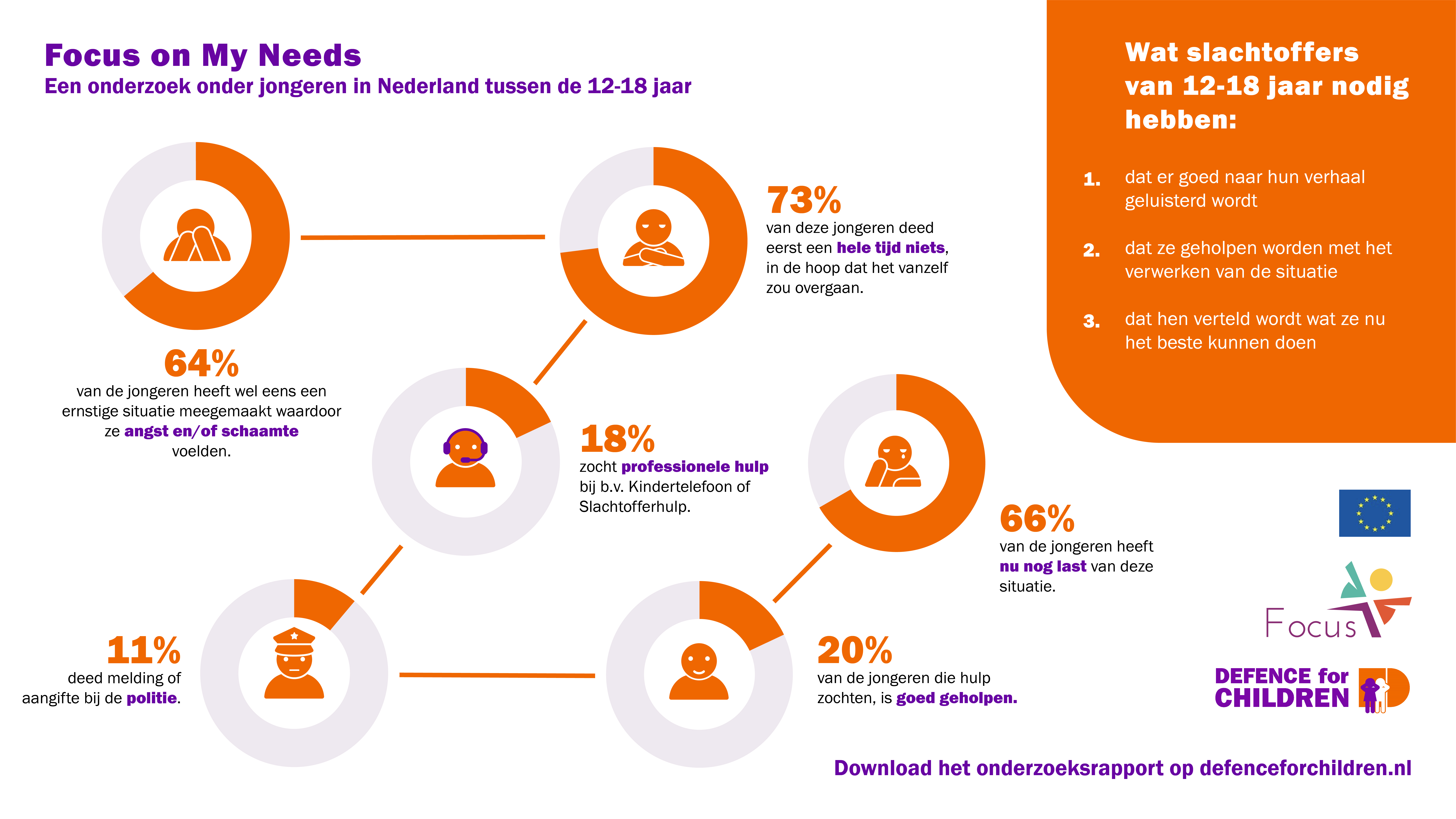 Focus on My Needs
Een onderzoek onder jongeren in Nederland tussen de 12-18 jaar

64%
van de jongeren heeft wel eens een ernstige situatie meegemaakt waardoor ze angst en/of schaamte voelden.

73%
van deze jongeren deed eerst een hele tijd niets, in de hoop dat het vanzelf zou overgaan.

18%
zocht professionele hulp bij b.v. Kindertelefoon of Slachtofferhulp.

11%
deed melding of aangifte bij de politie.

20%
van de jongeren die hulp zochten, is goed geholpen.

66%
van de jongeren heeft nu nog last van deze situatie.

Wat slachtoffers van 12-18 jaar nodig hebben:

1. dat er goed naar hun verhaal geluisterd wordt

2. dat ze geholpen worden met het verwerken van de situatie

3. dat hen verteld wordt wat ze nu het beste kunnen doen

Focus

DEFENCE for CHILDREN

Download het onderzoeksrapport op defenceforchildren.nl